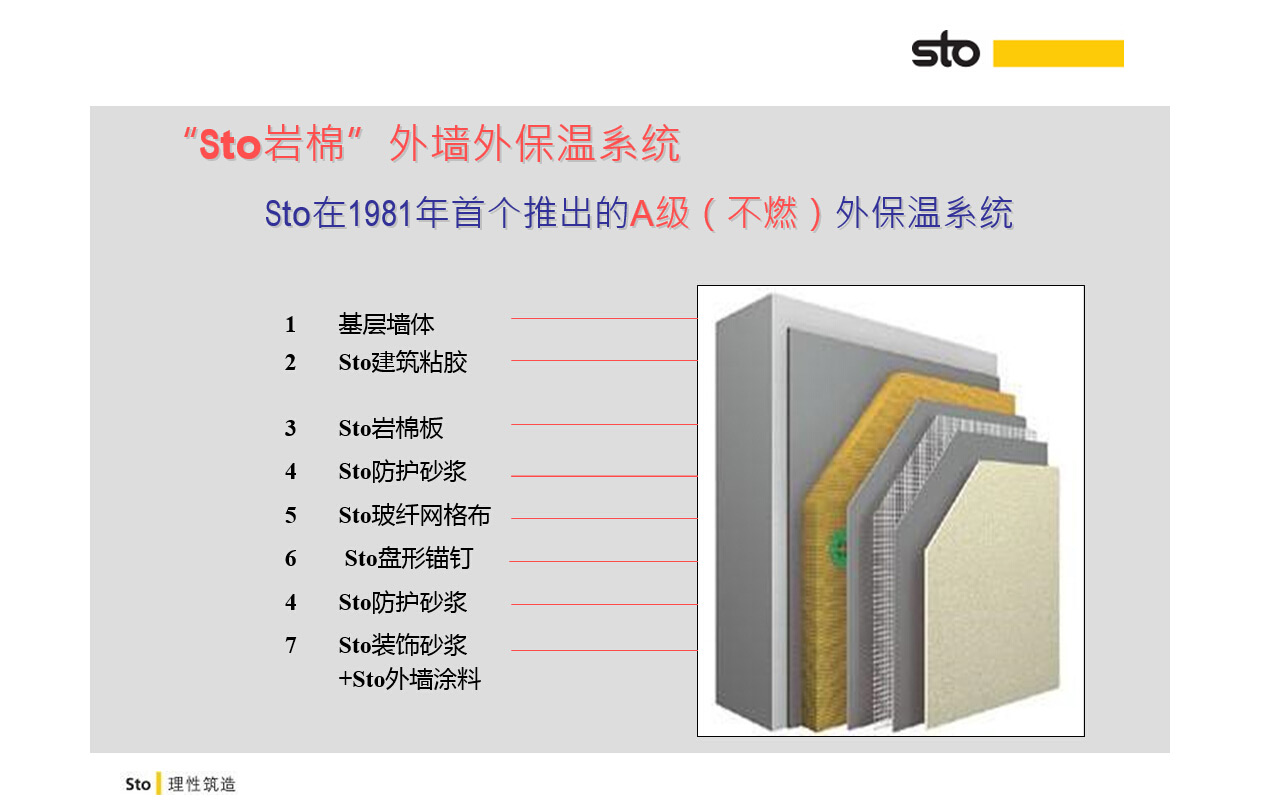 sto

“Sto岩棉”外墙外保温系统

Sto在1981年首个推出的A级（不燃）外保温系统

1 基层墙体
2 Sto建筑粘胶
3 Sto岩棉板
4 Sto防护砂浆
5 Sto玻纤网格布
6 Sto盘形锚钉
4 Sto防护砂浆
7 Sto装饰砂浆
+Sto外墙涂料

Sto 理性筑造